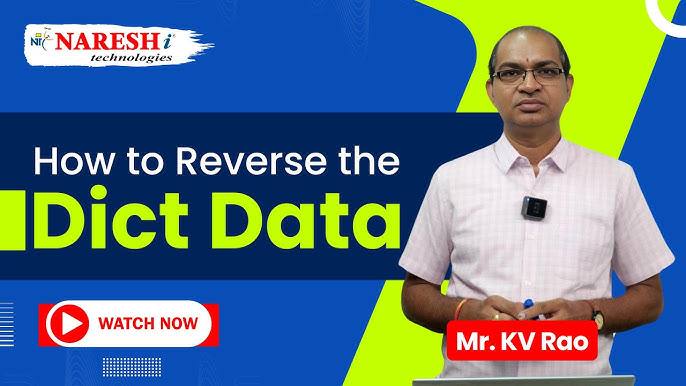 NIT NARESH i technologies

How to Reverse the
Dict Data

WATCH NOW

Mr. KV Rao